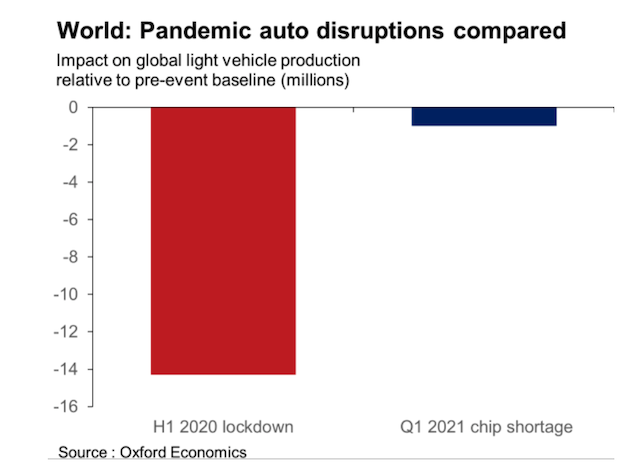 World: Pandemic auto disruptions compared

Impact on global light vehicle production relative to pre-event baseline (millions)

0
-2
-4
-6
-8
-10
-12
-14
-16

H1 2020 lockdown
Q1 2021 chip shortage

Source : Oxford Economics